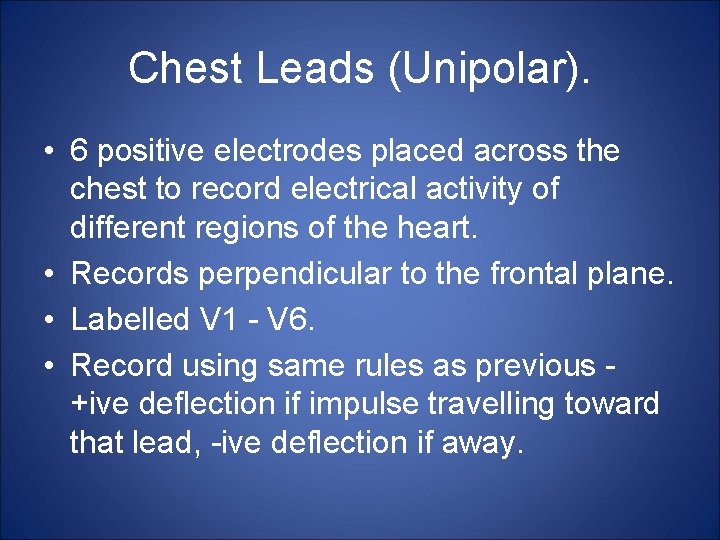 Chest Leads (Unipolar).

• 6 positive electrodes placed across the chest to record electrical activity of different regions of the heart.
• Records perpendicular to the frontal plane.
• Labelled V1 - V6.
• Record using same rules as previous - +ive deflection if impulse travelling toward that lead, -ive deflection if away.